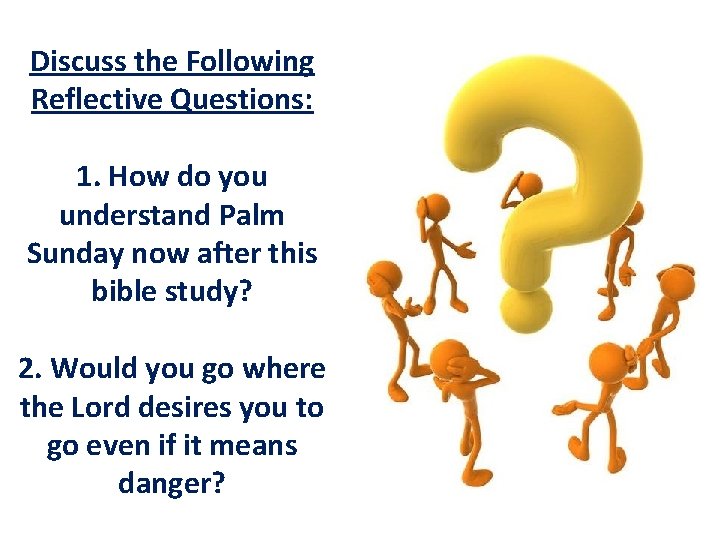 Discuss the Following Reflective Questions:

1. How do you understand Palm Sunday now after this bible study?

2. Would you go where the Lord desires you to go even if it means danger?